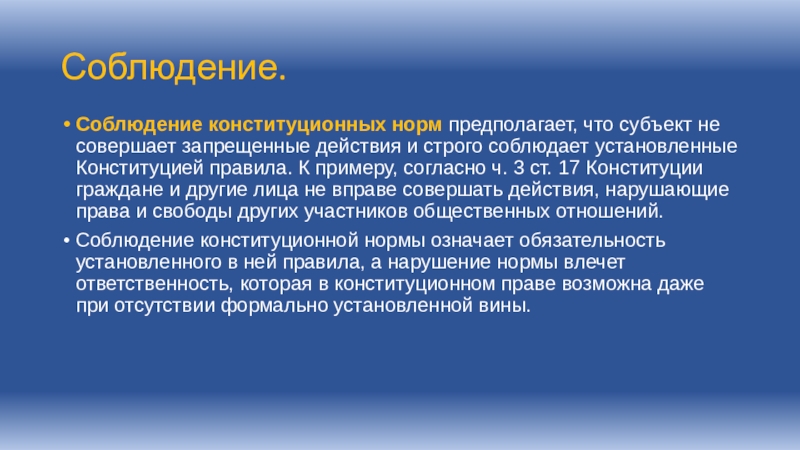 Соблюдение.

• Соблюдение конституционных норм предполагает, что субъект не совершает запрещенные действия и строго соблюдает установленные Конституцией правила. К примеру, согласно ч. 3 ст. 17 Конституции граждане и другие лица не вправе совершать действия, нарушающие права и свободы других участников общественных отношений.

• Соблюдение конституционной нормы означает обязательность установленного в ней правила, а нарушение нормы влечет ответственность, которая в конституционном праве возможна даже при отсутствии формально установленной вины.